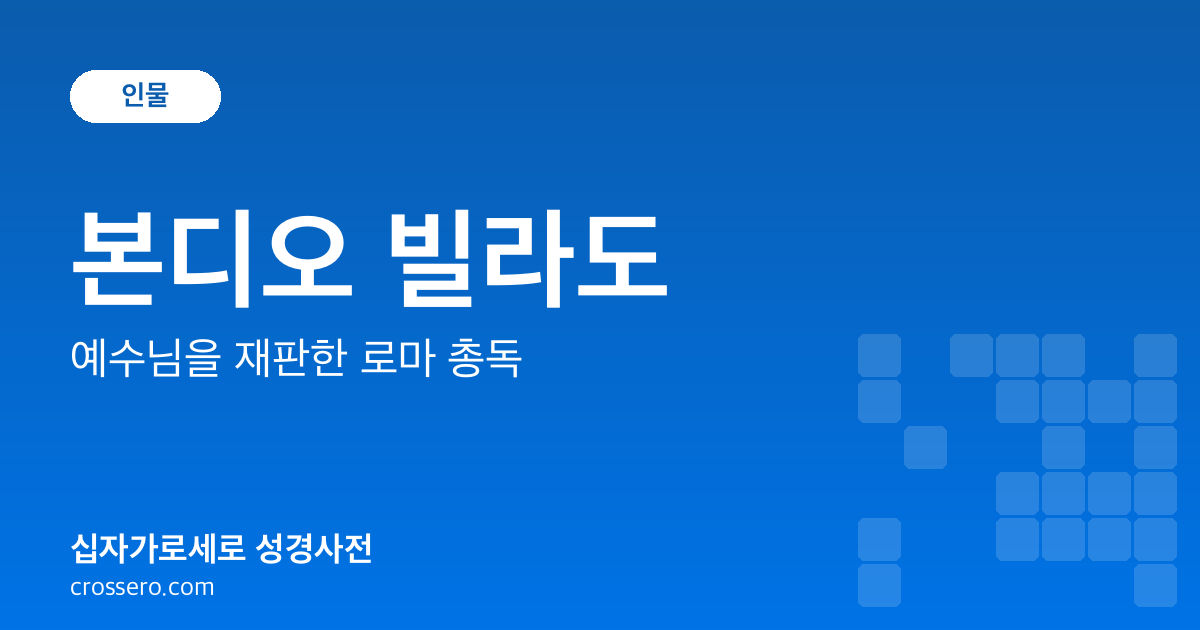 인물

본디오 빌라도

예수님을 재판한 로마 총독

십자가로세로 성경사전

crossero.com